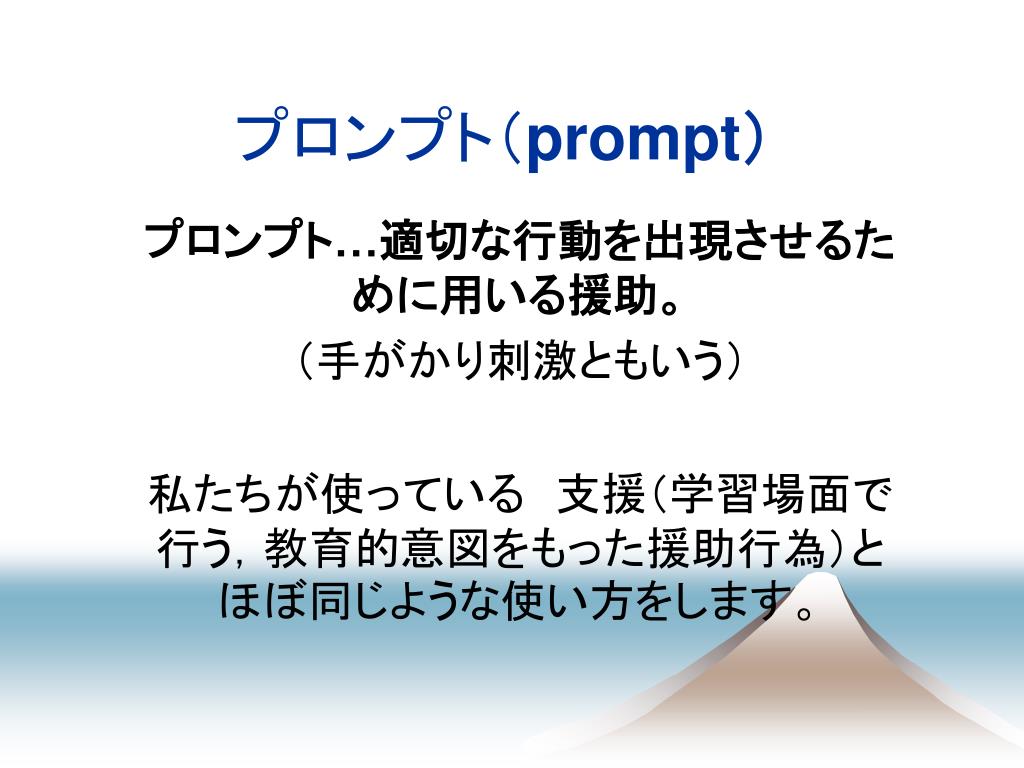 プロンプト(prompt)

プロンプト…適切な行動を出現させるために用いる援助。
(手がかり刺激ともいう)

私たちが使っている　支援(学習場面で行う，教育的意図をもった援助行為)とほぼ同じような使い方をします。